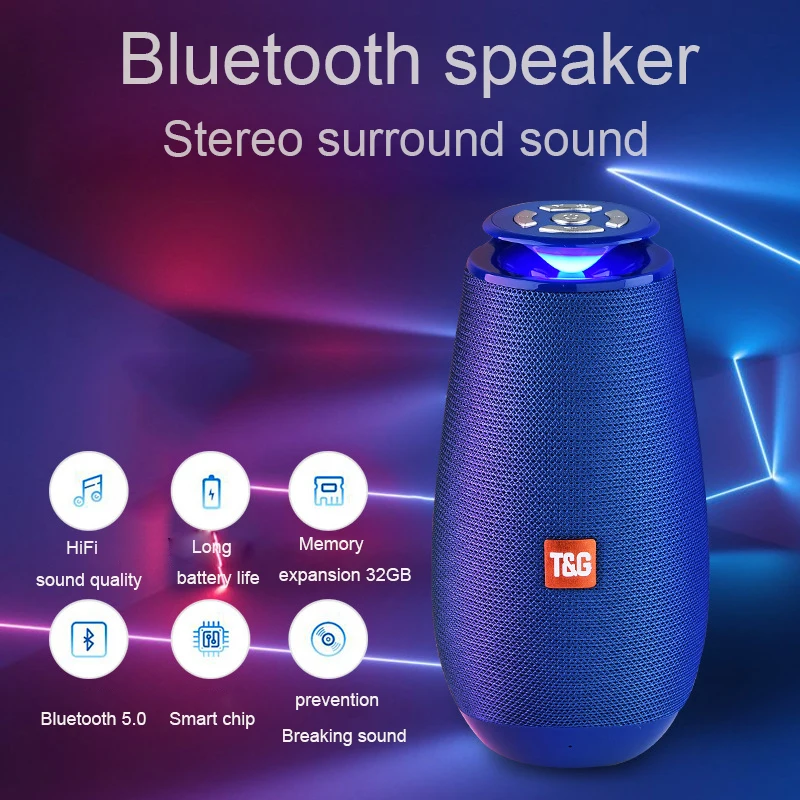 Bluetooth speaker

Stereo surround sound

HiFi
sound quality

Long
battery life

Memory
expansion 32GB

Bluetooth 5.0

Smart chip

prevention
Breaking sound

T&G